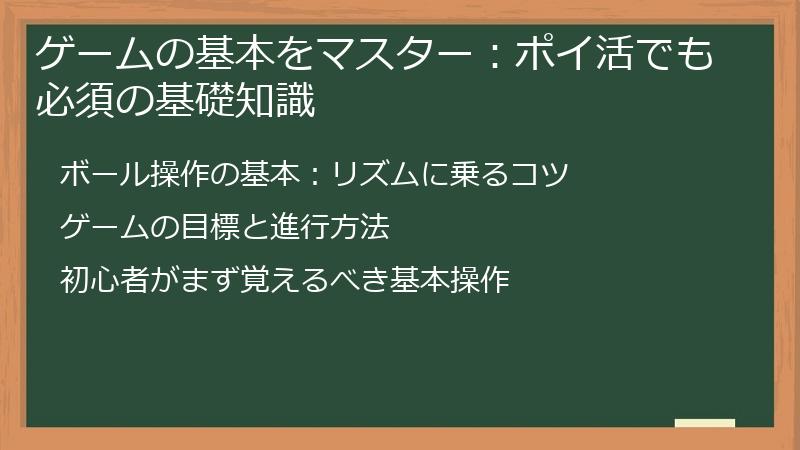 ゲームの基本をマスター：ポイ活でも必須の基礎知識

ボール操作の基本：リズムに乗るコツ

ゲームの目標と進行方法

初心者がまず覚えるべき基本操作